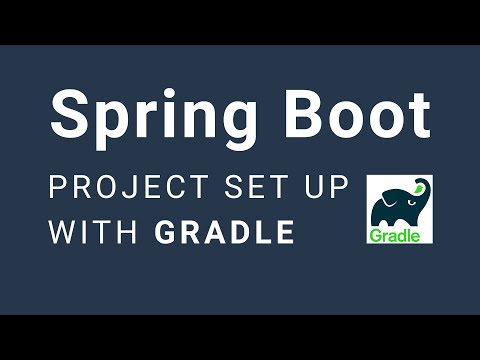 Spring Boot

PROJECT SET UP WITH GRADLE

Gradle